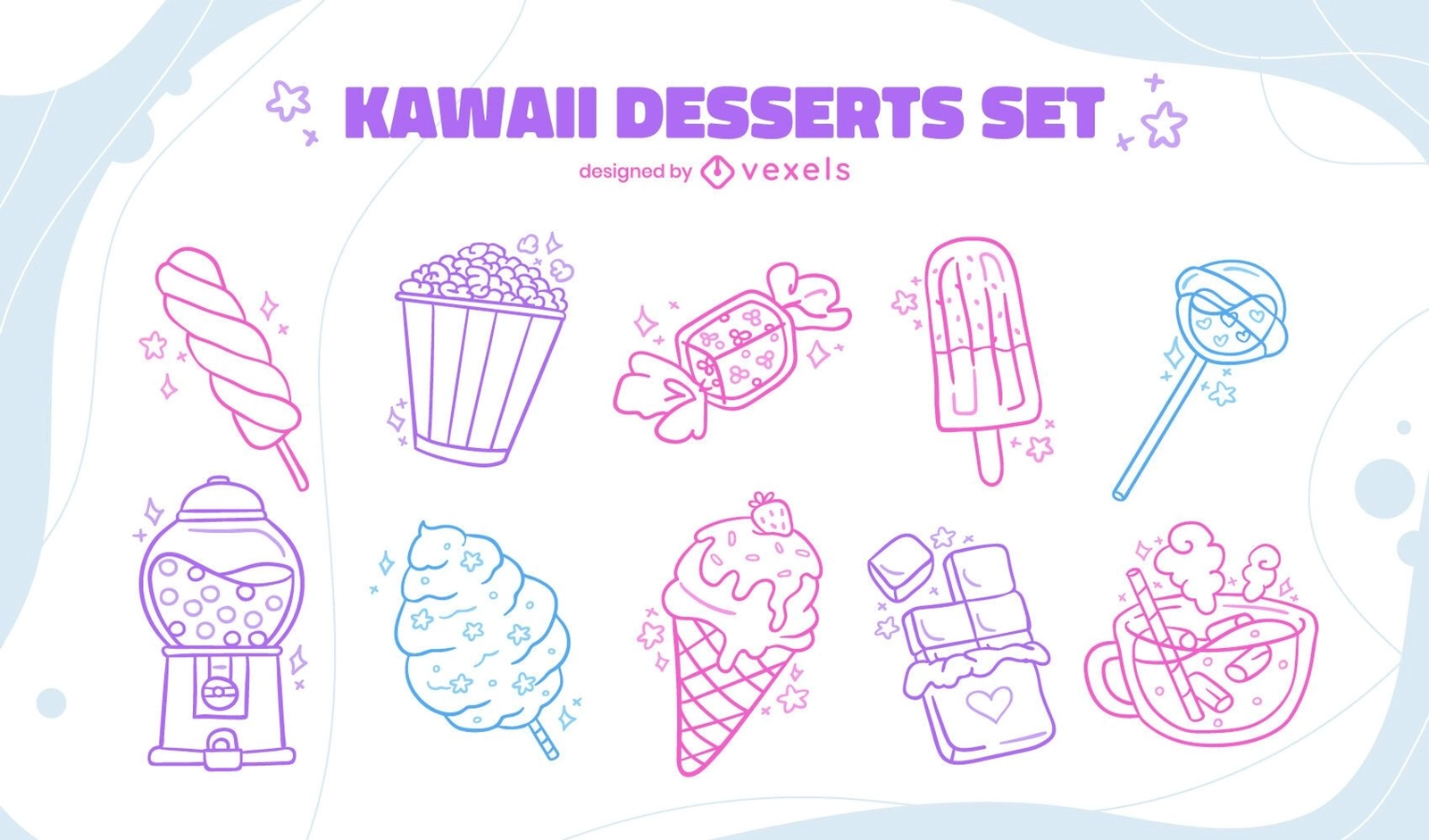 KAWAII DESSERTS SET

designed by vexels